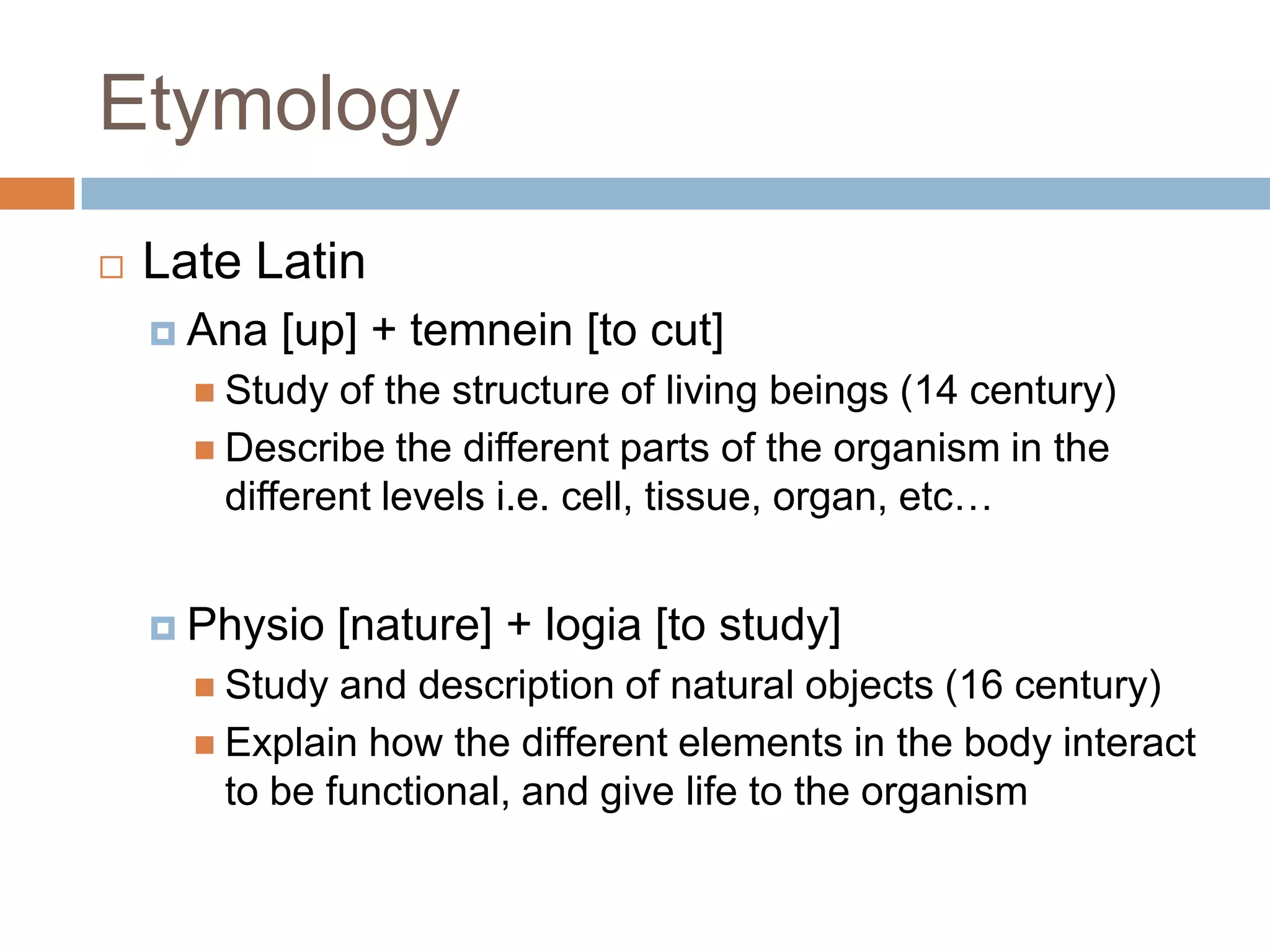 Etymology

Late Latin

Ana [up] + temnein [to cut]

Study of the structure of living beings (14 century)

Describe the different parts of the organism in the different levels i.e. cell, tissue, organ, etc…

Physio [nature] + logia [to study]

Study and description of natural objects (16 century)

Explain how the different elements in the body interact to be functional, and give life to the organism